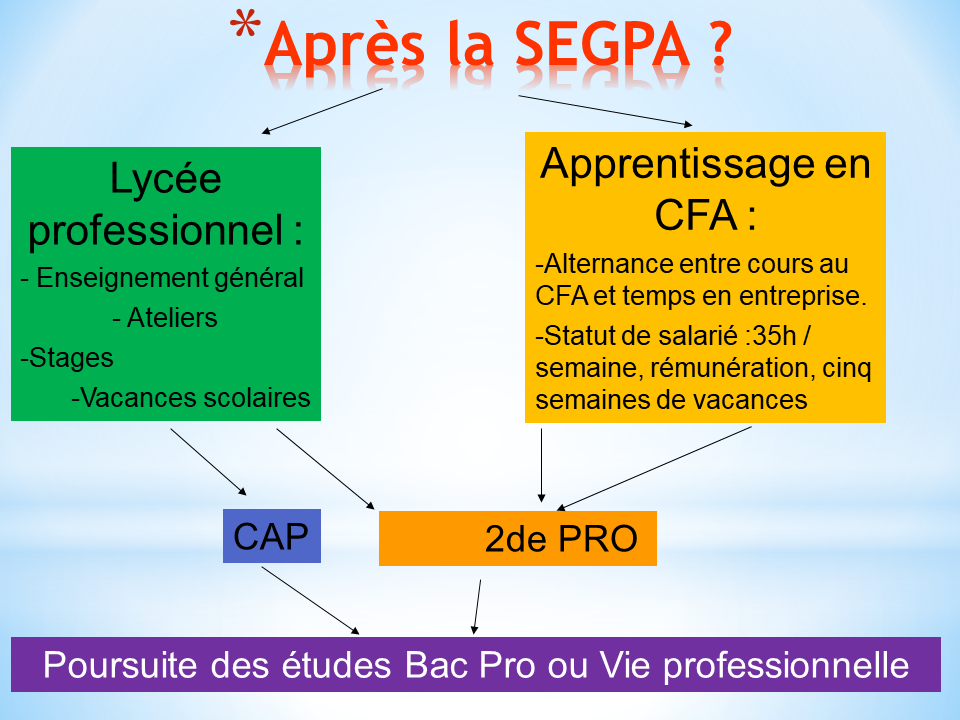 *Après la SEGPA ?

Lycée professionnel :
- Enseignement général
- Ateliers
-Stages
-Vacances scolaires

Apprentissage en CFA :
-Alternance entre cours au CFA et temps en entreprise.
-Statut de salarié :35h / semaine, rémunération, cinq semaines de vacances

CAP

2de PRO

Poursuite des études Bac Pro ou Vie professionnelle